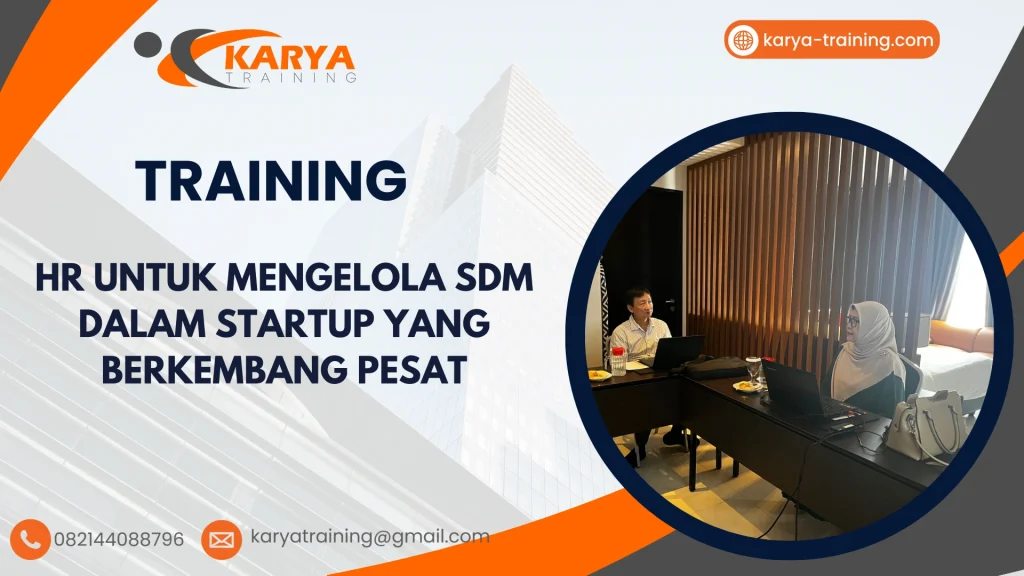 KARYA
TRAINING

karya-training.com

TRAINING

HR UNTUK MENGELOLA SDM DALAM STARTUP YANG BERKEMBANG PESAT

082144088796

karyatraining@gmail.com